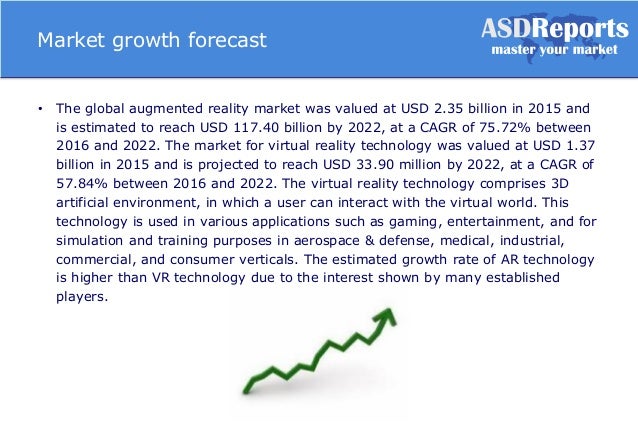 Market growth forecast

ASDReports
master your market

• The global augmented reality market was valued at USD 2.35 billion in 2015 and is estimated to reach USD 117.40 billion by 2022, at a CAGR of 75.72% between 2016 and 2022. The market for virtual reality technology was valued at USD 1.37 billion in 2015 and is projected to reach USD 33.90 million by 2022, at a CAGR of 57.84% between 2016 and 2022. The virtual reality technology comprises 3D artificial environment, in which a user can interact with the virtual world. This technology is used in various applications such as gaming, entertainment, and for simulation and training purposes in aerospace & defense, medical, industrial, commercial, and consumer verticals. The estimated growth rate of AR technology is higher than VR technology due to the interest shown by many established players.